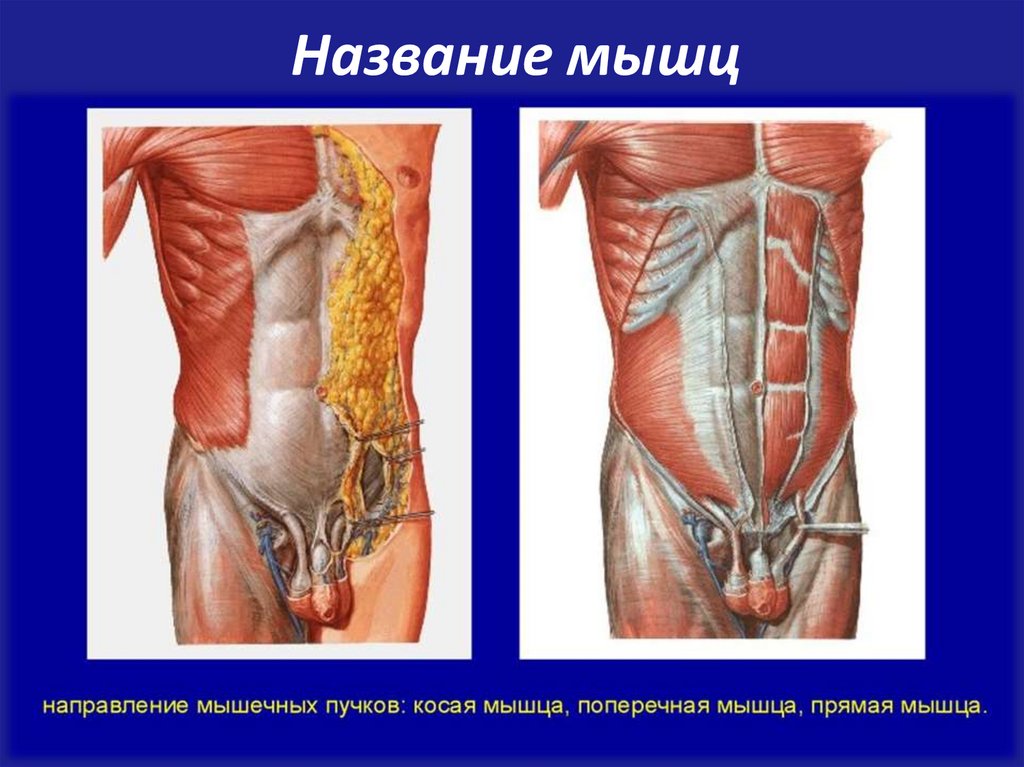 Название мышц

направление мышечных пучков: косая мышца, поперечная мышца, прямая мышца.